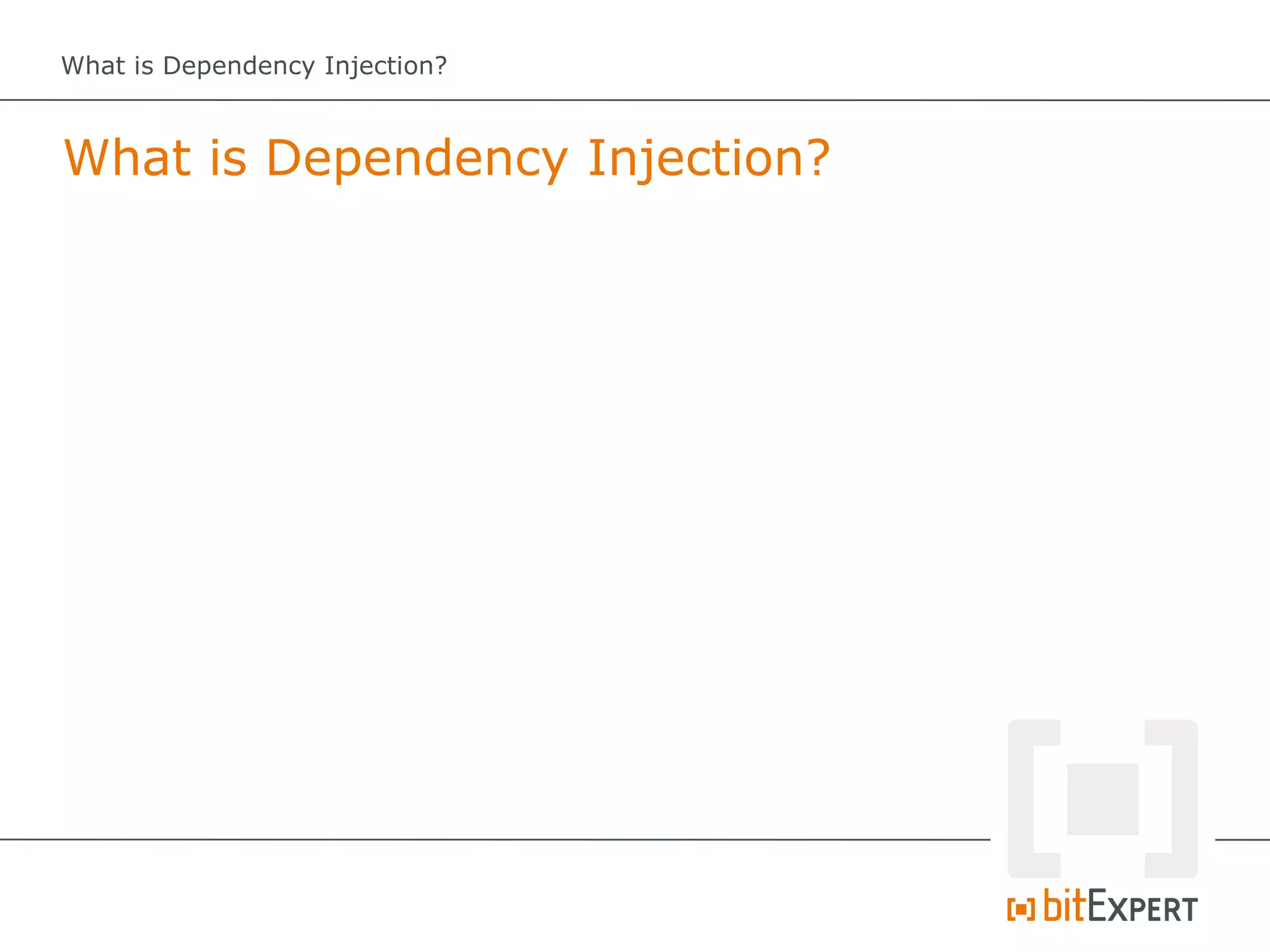 What is Dependency Injection?

What is Dependency Injection?

bitEXPERT